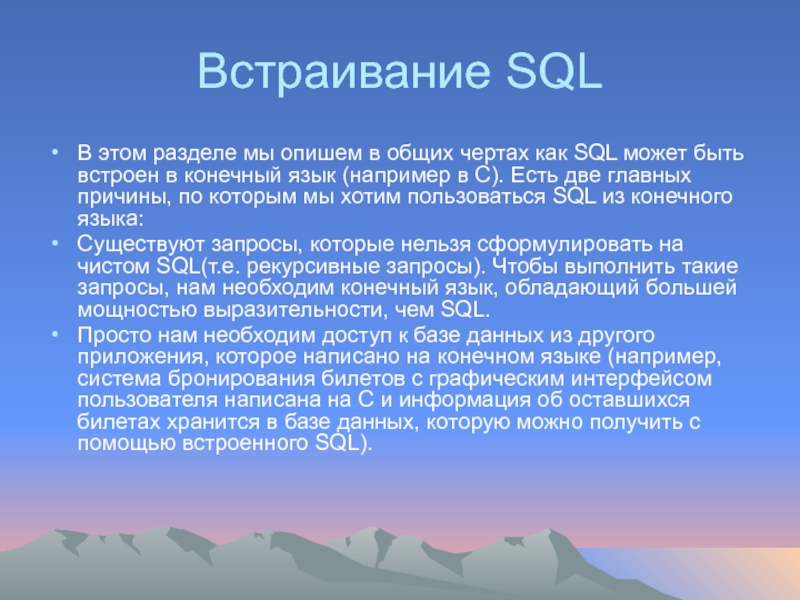 Встраивание SQL

• В этом разделе мы опишем в общих чертах как SQL может быть встроен в конечный язык (например в C). Есть две главных причины, по которым мы хотим пользоваться SQL из конечного языка:

• Существуют запросы, которые нельзя сформулировать на чистом SQL(т.е. рекурсивные запросы). Чтобы выполнить такие запросы, нам необходим конечный язык, обладающий большей мощностью выразительности, чем SQL.

• Просто нам необходим доступ к базе данных из другого приложения, которое написано на конечном языке (например, система бронирования билетов с графическим интерфейсом пользователя написана на C и информация об оставшихся билетах хранится в базе данных, которую можно получить с помощью встроенного SQL).